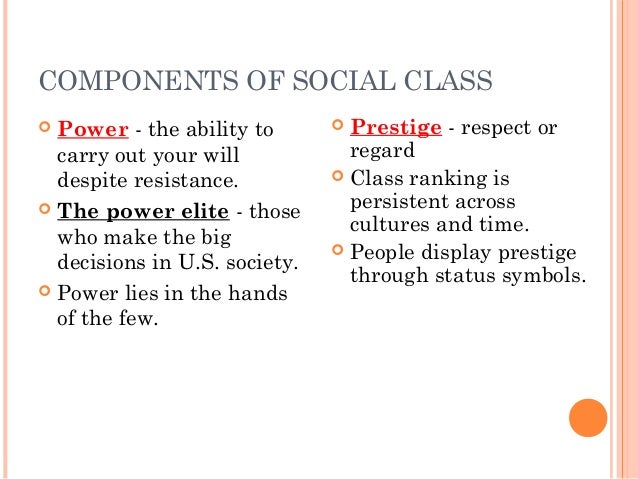 COMPONENTS OF SOCIAL CLASS

Power - the ability to carry out your will despite resistance.

The power elite - those who make the big decisions in U.S. society.

Power lies in the hands of the few.

Prestige - respect or regard

Class ranking is persistent across cultures and time.

People display prestige through status symbols.